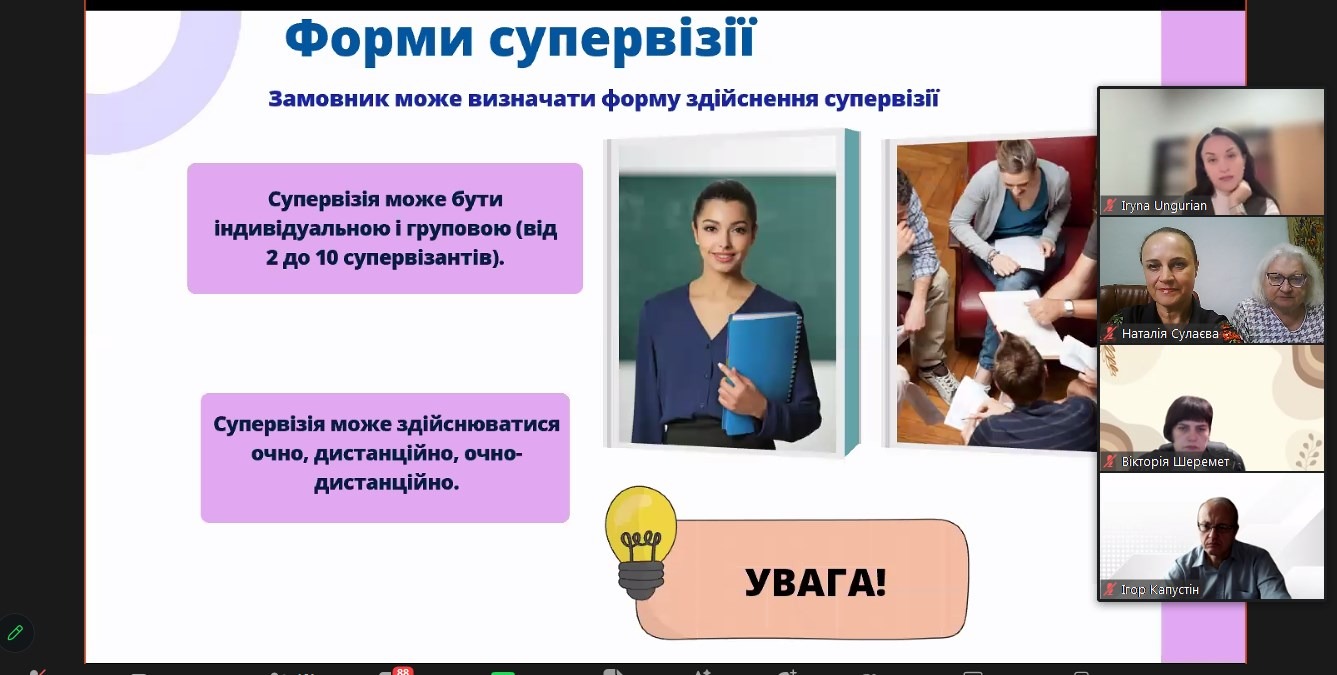 Форми супервізії

Замовник може визначати форму здійснення супервізії

Супервізія може бути індивідуальною і груповою (від 2 до 10 супервізантів).

Супервізія може здійснюватися очно, дистанційно, очно-дистанційно.

УВАГА!

Iryna Ungurian

Наталія Сулаєва

Вікторія Шеремет

Ігор Капустін

88